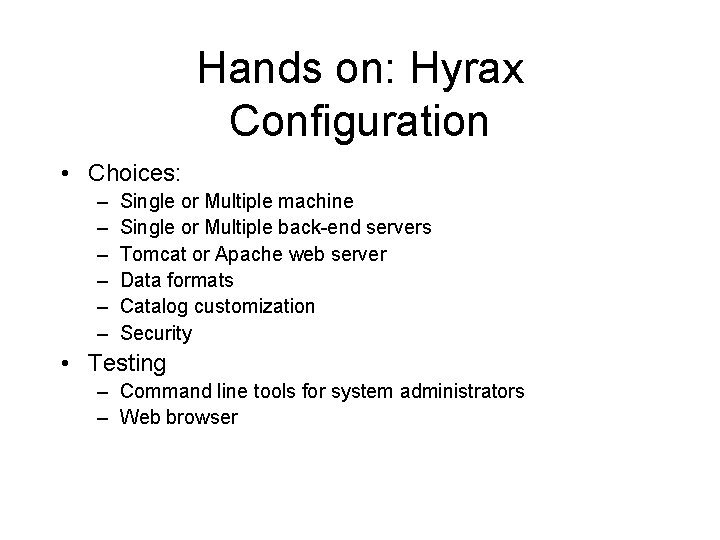 Hands on: Hyrax Configuration

• Choices:
– Single or Multiple machine
– Single or Multiple back-end servers
– Tomcat or Apache web server
– Data formats
– Catalog customization
– Security
• Testing
– Command line tools for system administrators
– Web browser